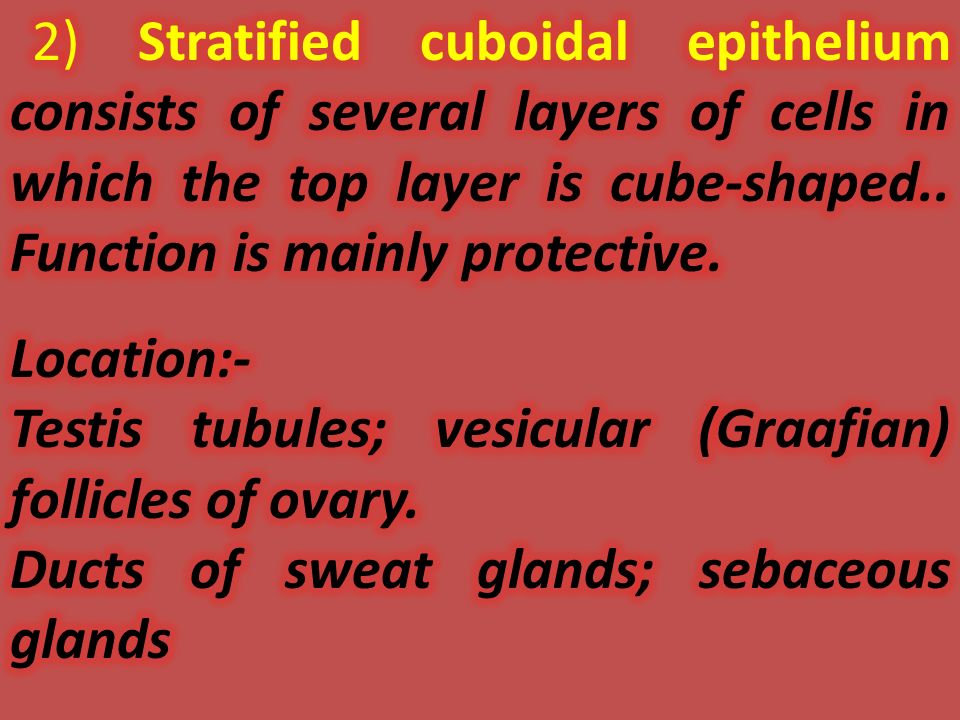 2) Stratified cuboidal epithelium consists of several layers of cells in which the top layer is cube-shaped.. Function is mainly protective.

Location:-
Testis tubules; vesicular (Graafian) follicles of ovary.
Ducts of sweat glands; sebaceous glands